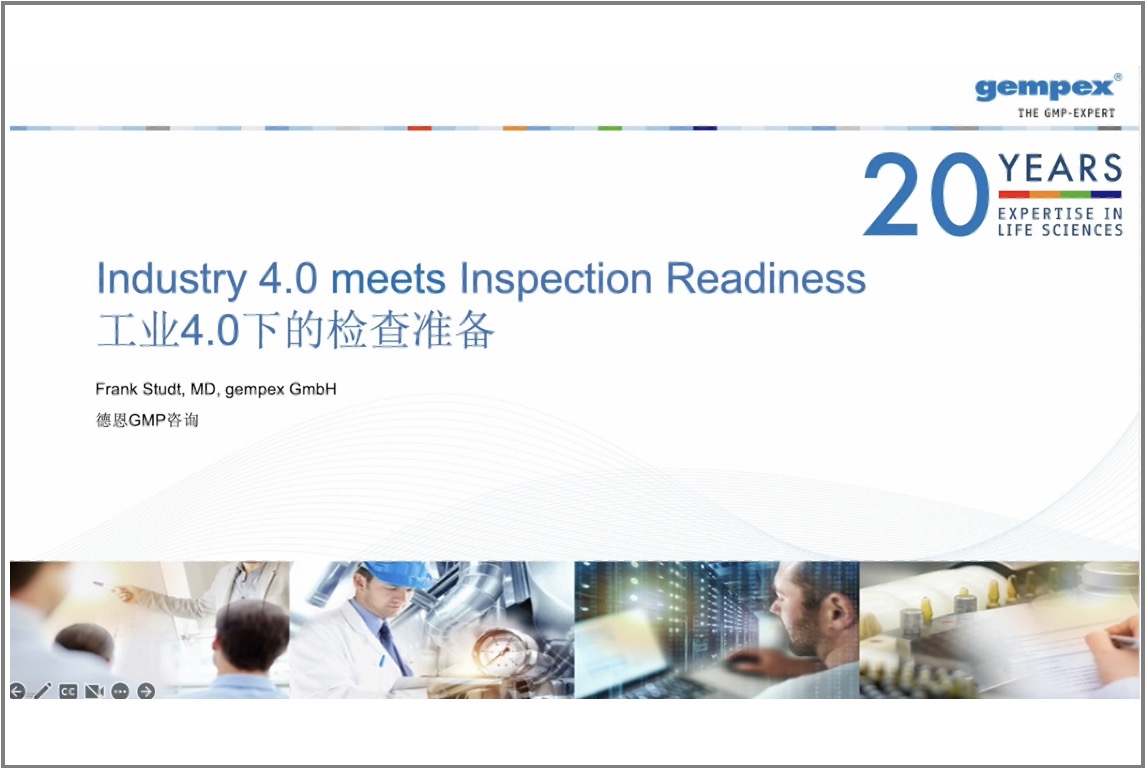 gempex®
THE GMP-EXPERT

20 YEARS
EXPERTISE IN LIFE SCIENCES

Industry 4.0 meets Inspection Readiness
工业4.0下的检查准备

Frank Studt, MD, gempex GmbH
德恩GMP咨询

CC